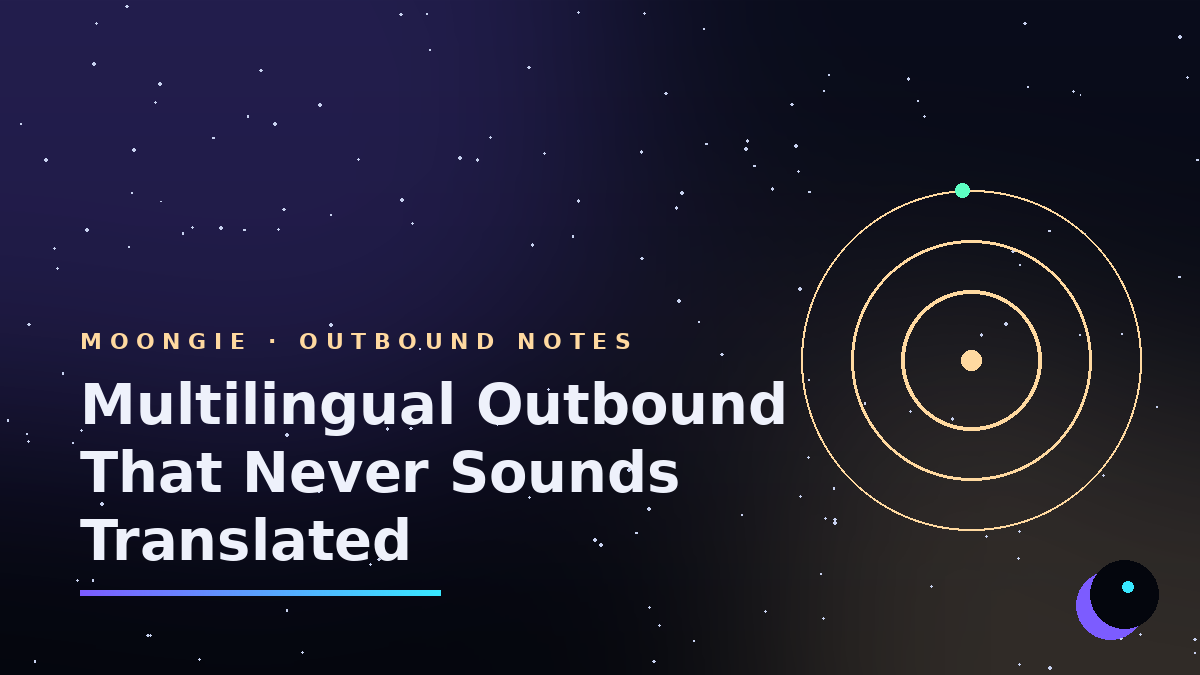 MOONGIE · OUTBOUND NOTES

Multilingual Outbound That Never Sounds Translated